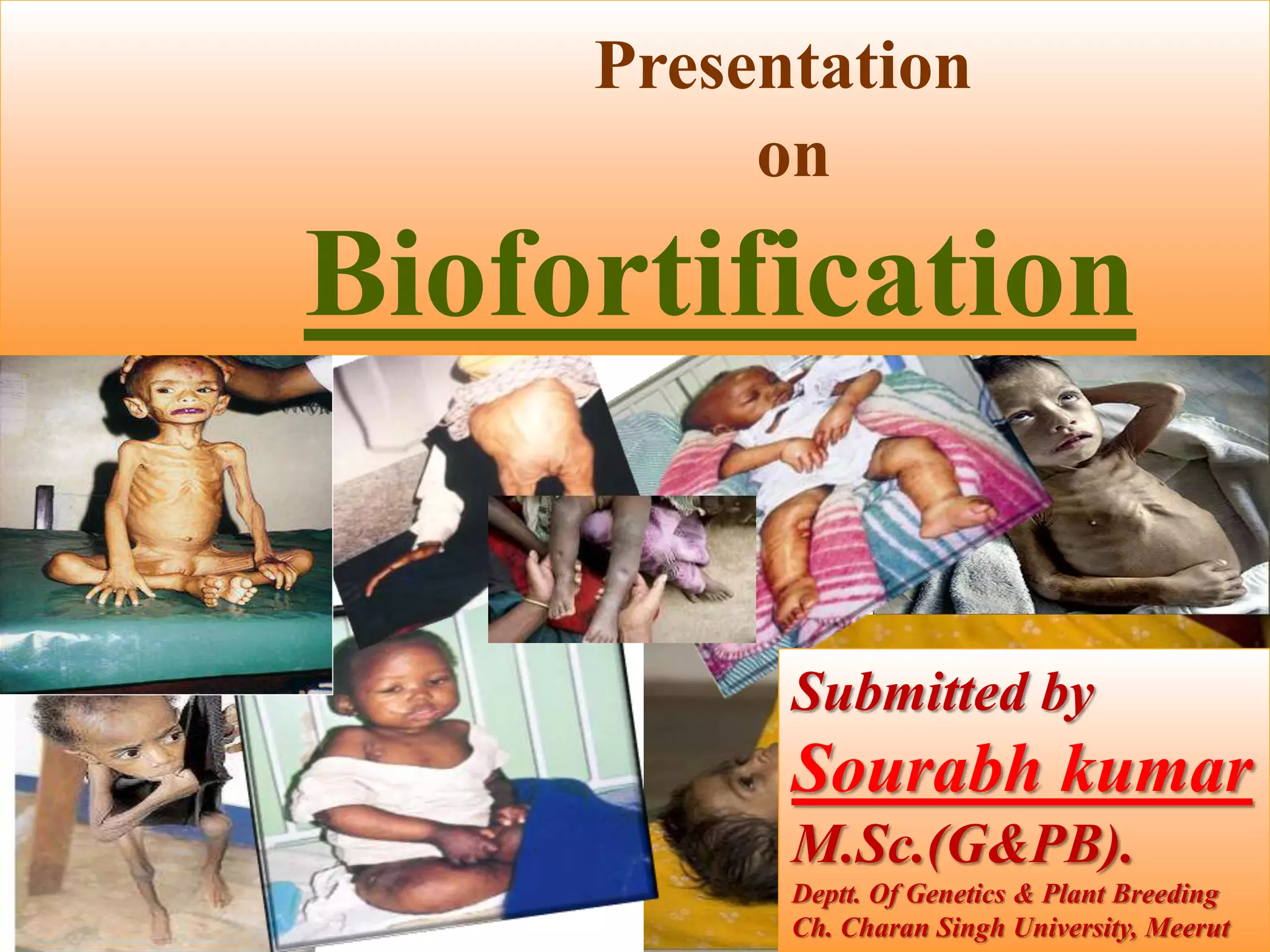 Presentation
on
Biofortification

Submitted by
Sourabh kumar
M.Sc.(G&PB).
Deptt. Of Genetics & Plant Breeding
Ch. Charan Singh University, Meerut